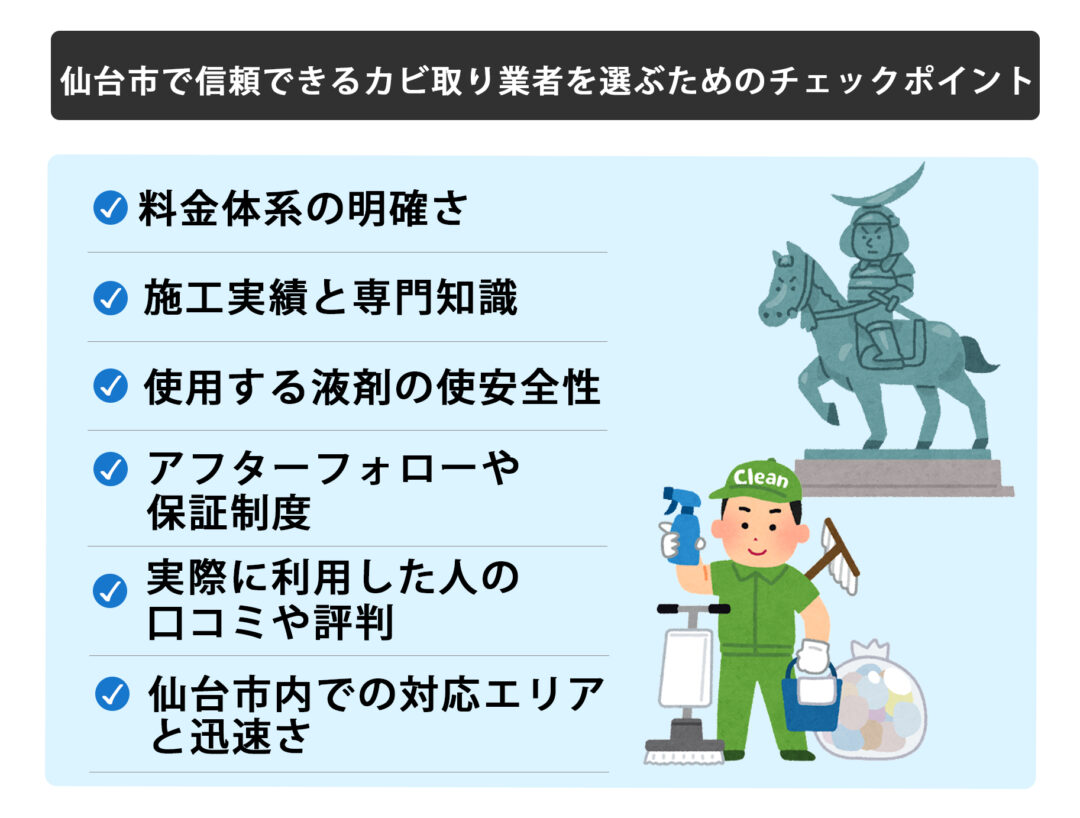 仙台市で信頼できるカビ取り業者を選ぶためのチェックポイント

料金体系の明確さ

施工実績と専門知識

使用する液剤の使安全性

アフターフォローや保証制度

実際に利用した人の口コミや評判

仙台市内での対応エリアと迅速さ

Clean